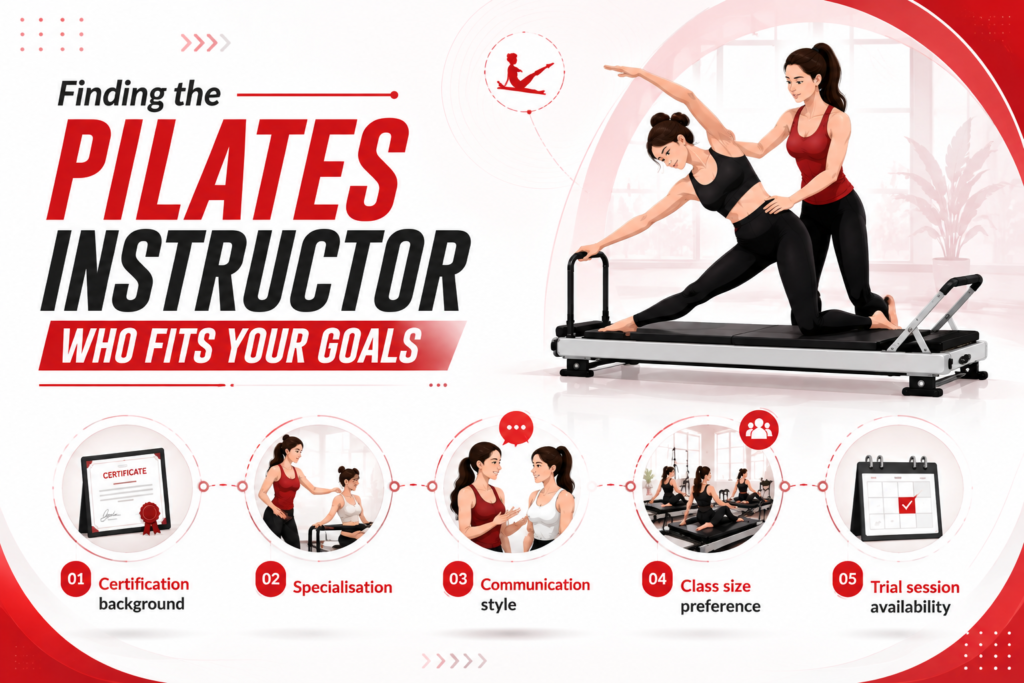 Finding the
PILATES
INSTRUCTOR
WHO FITS YOUR GOALS

CERTIFICATE

01 Certification background

02 Specialisation

03 Communication style

04 Class size preference

05 Trial session availability